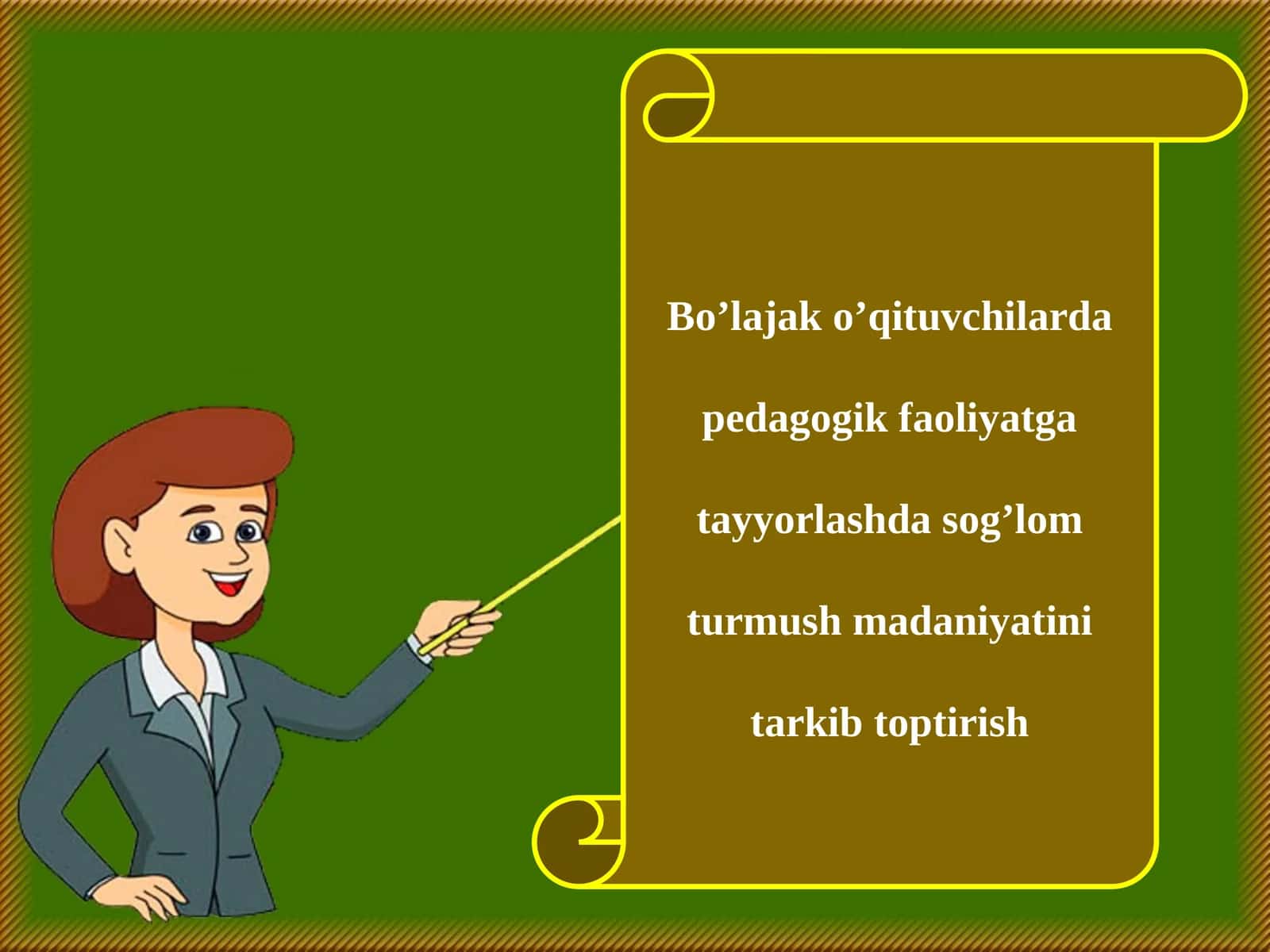 Bo’lajak o’qituvchilarda pedagogik faoliyatga tayyorlashda sog’lom turmush madaniyatini tarkib toptirish